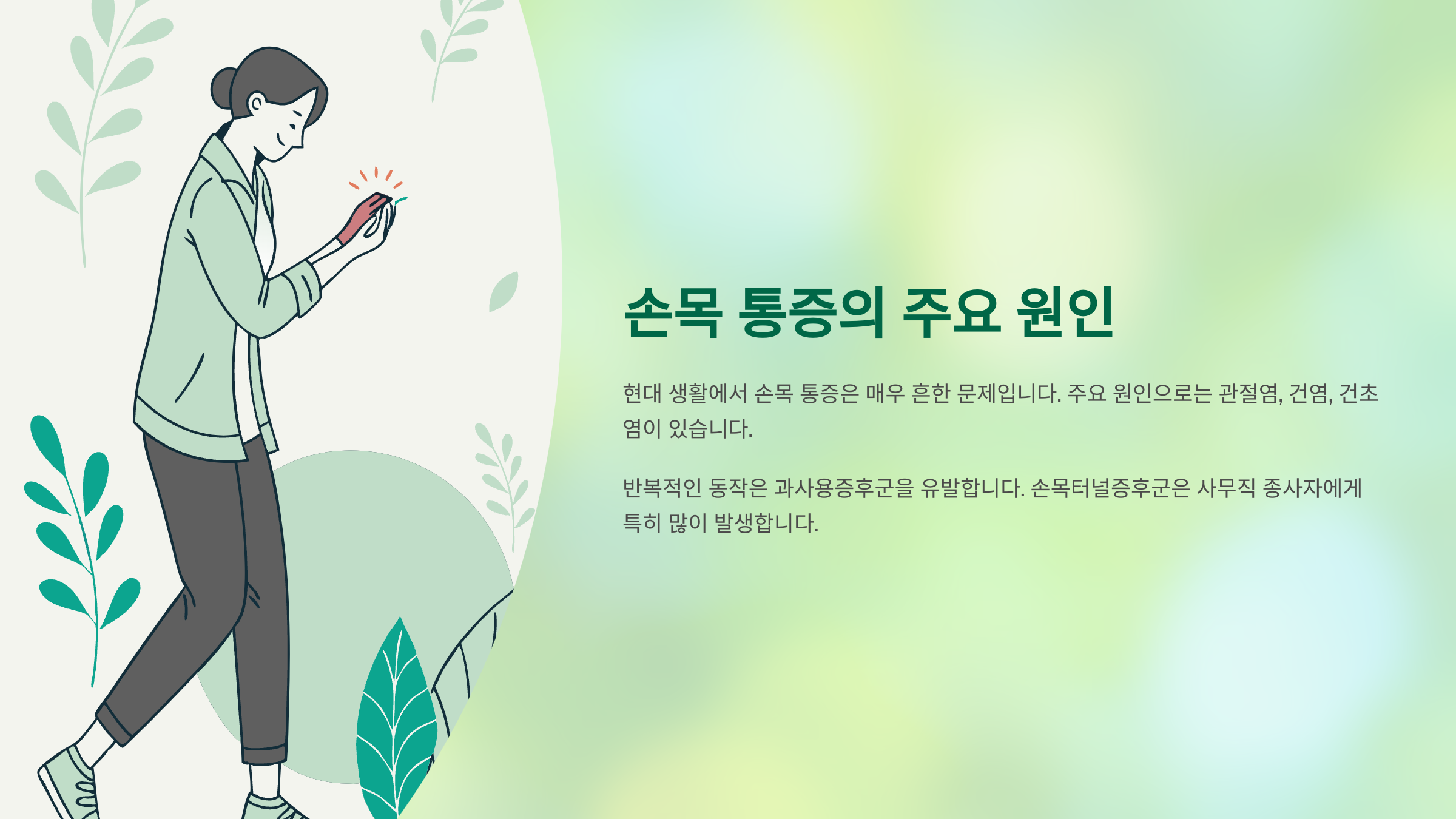 손목 통증의 주요 원인

현대 생활에서 손목 통증은 매우 흔한 문제입니다. 주요 원인으로는 관절염, 건염, 건초염이 있습니다.

반복적인 동작은 과사용증후군을 유발합니다. 손목터널증후군은 사무직 종사자에게 특히 많이 발생합니다.